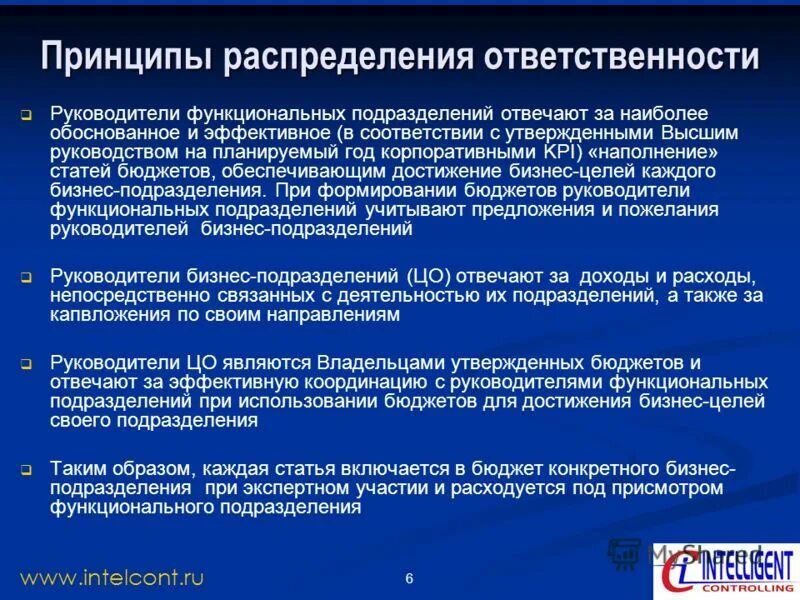 Принципы распределения ответственности

Руководители функциональных подразделений отвечают за наиболее обоснованное и эффективное (в соответствии с утвержденными Высшим руководством на планируемый год корпоративными KPI) «наполнение» статей бюджетов, обеспечивающим достижение бизнес-целей каждого бизнес-подразделения. При формировании бюджетов руководители функциональных подразделений учитывают предложения и пожелания руководителей бизнес-подразделений

Руководители бизнес-подразделений (ЦО) отвечают за доходы и расходы, непосредственно связанных с деятельностью их подразделений, а также за капвложения по своим направлениям

Руководители ЦО являются Владельцами утвержденных бюджетов и отвечают за эффективную координацию с руководителями функциональных подразделений при использовании бюджетов для достижения бизнес-целей своего подразделения

Таким образом, каждая статья включается в бюджет конкретного бизнес-подразделения при экспертном участии и расходуется под присмотром функционального подразделения

www.intelcont.ru

6

MyShared

INTELLIGENT CONTROLLING